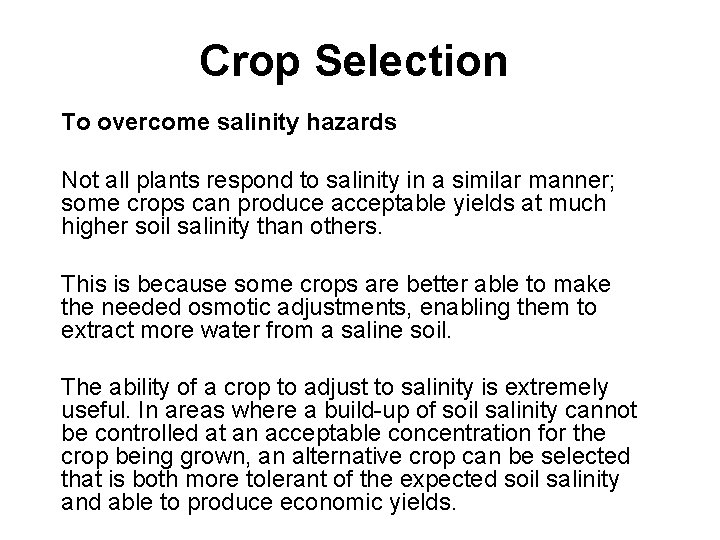 Crop Selection

To overcome salinity hazards

Not all plants respond to salinity in a similar manner; some crops can produce acceptable yields at much higher soil salinity than others.

This is because some crops are better able to make the needed osmotic adjustments, enabling them to extract more water from a saline soil.

The ability of a crop to adjust to salinity is extremely useful. In areas where a build-up of soil salinity cannot be controlled at an acceptable concentration for the crop being grown, an alternative crop can be selected that is both more tolerant of the expected soil salinity and able to produce economic yields.